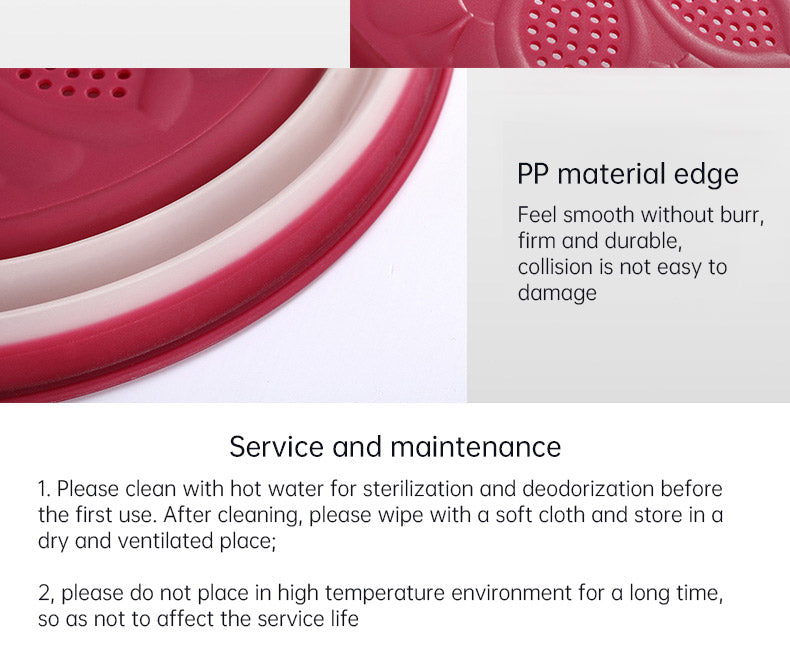 PP material edge

Feel smooth without burr, firm and durable, collision is not easy to damage

Service and maintenance

1. Please clean with hot water for sterilization and deodorization before the first use. After cleaning, please wipe with a soft cloth and store in a dry and ventilated place;

2, please do not place in high temperature environment for a long time, so as not to affect the service life